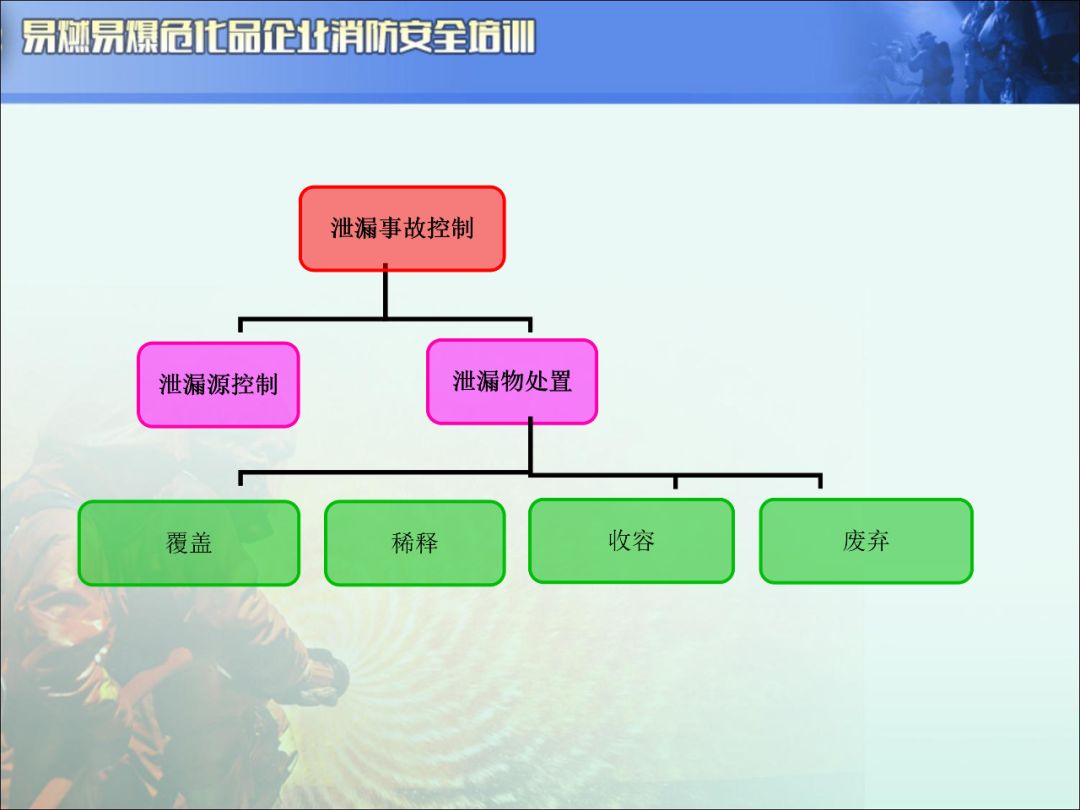 易燃易爆危化品企业消防安全培训

泄漏事故控制

泄漏源控制

泄漏物处置

覆盖

稀释

收容

废弃